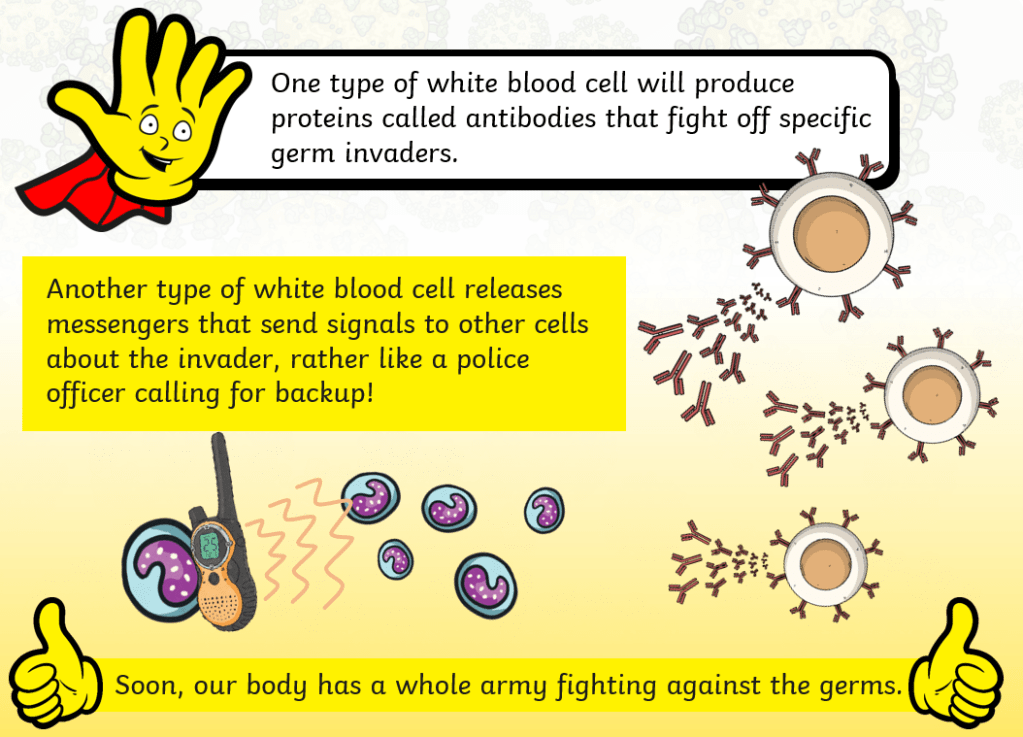 One type of white blood cell will produce proteins called antibodies that fight off specific germ invaders.

Another type of white blood cell releases messengers that send signals to other cells about the invader, rather like a police officer calling for backup!

Soon, our body has a whole army fighting against the germs.